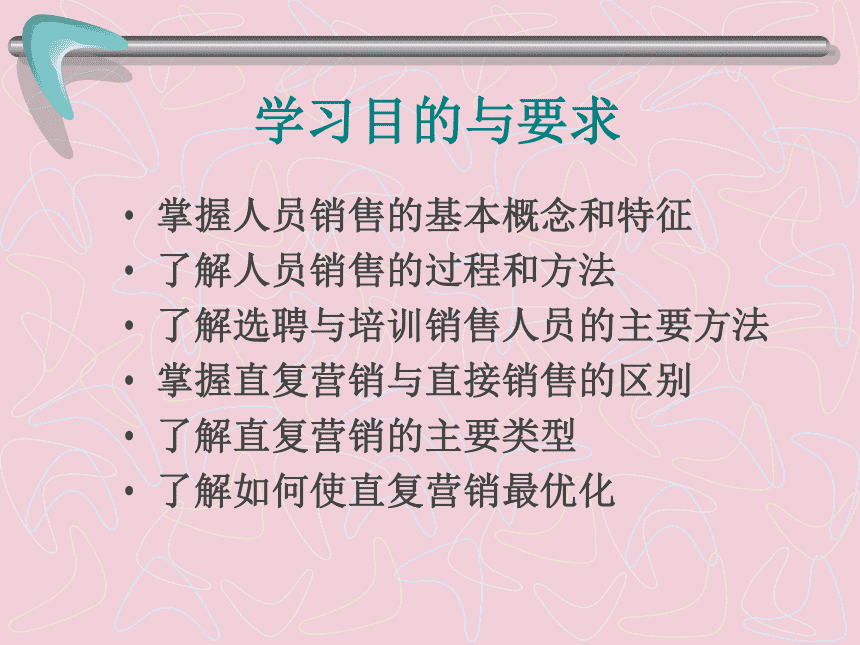 学习目的与要求

• 掌握人员销售的基本概念和特征
• 了解人员销售的过程和方法
• 了解选聘与培训销售人员的主要方法
• 掌握直复营销与直接销售的区别
• 了解直复营销的主要类型
• 了解如何使直复营销最优化